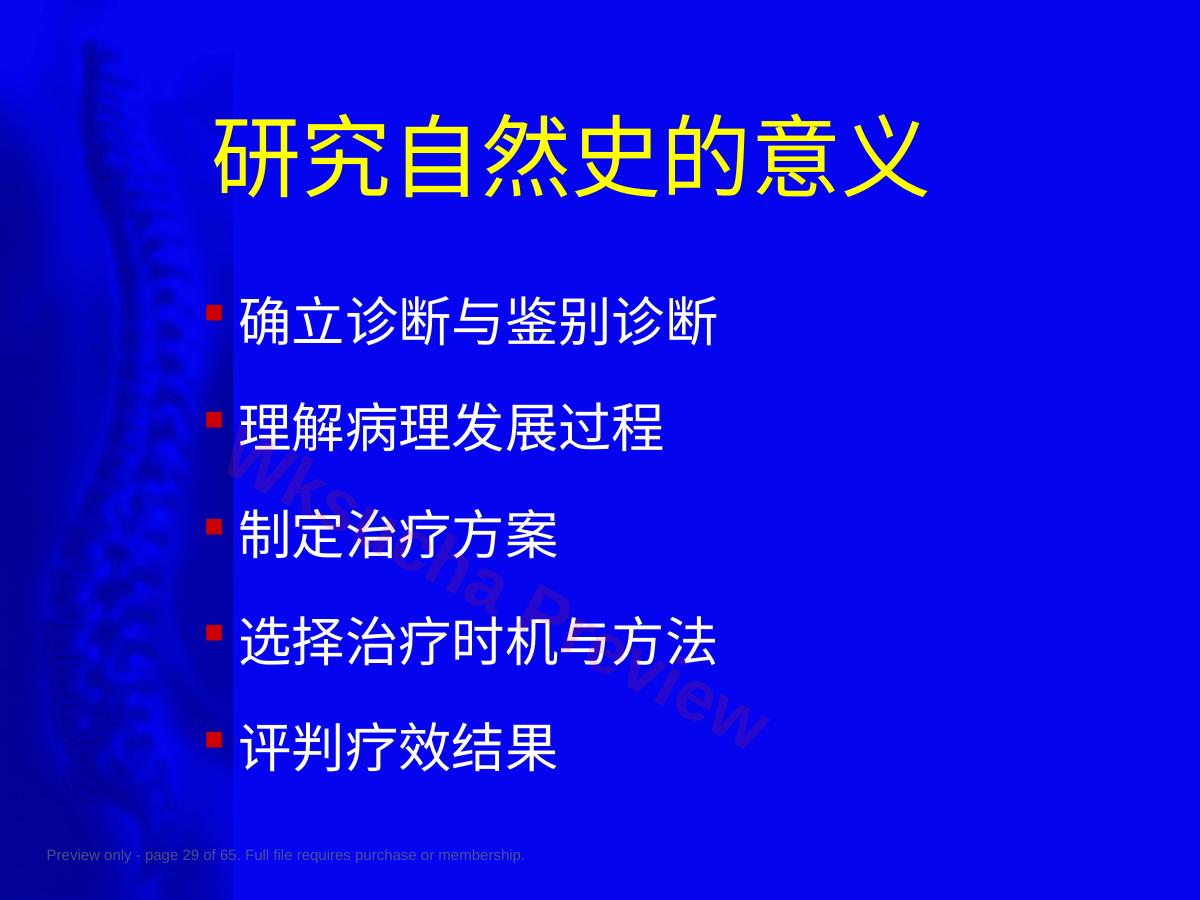 研究自然史的意义

确立诊断与鉴别诊断

理解病理发展过程

制定治疗方案

选择治疗时机与方法

评判疗效结果

Wksucha Preview

Preview only - page 29 of 65. Full file requires purchase or membership.